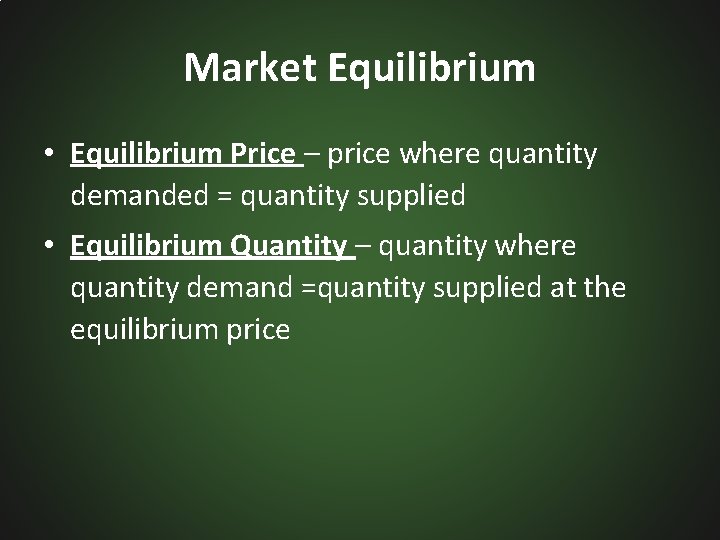 Market Equilibrium

• Equilibrium Price – price where quantity demanded = quantity supplied

• Equilibrium Quantity – quantity where quantity demand =quantity supplied at the equilibrium price